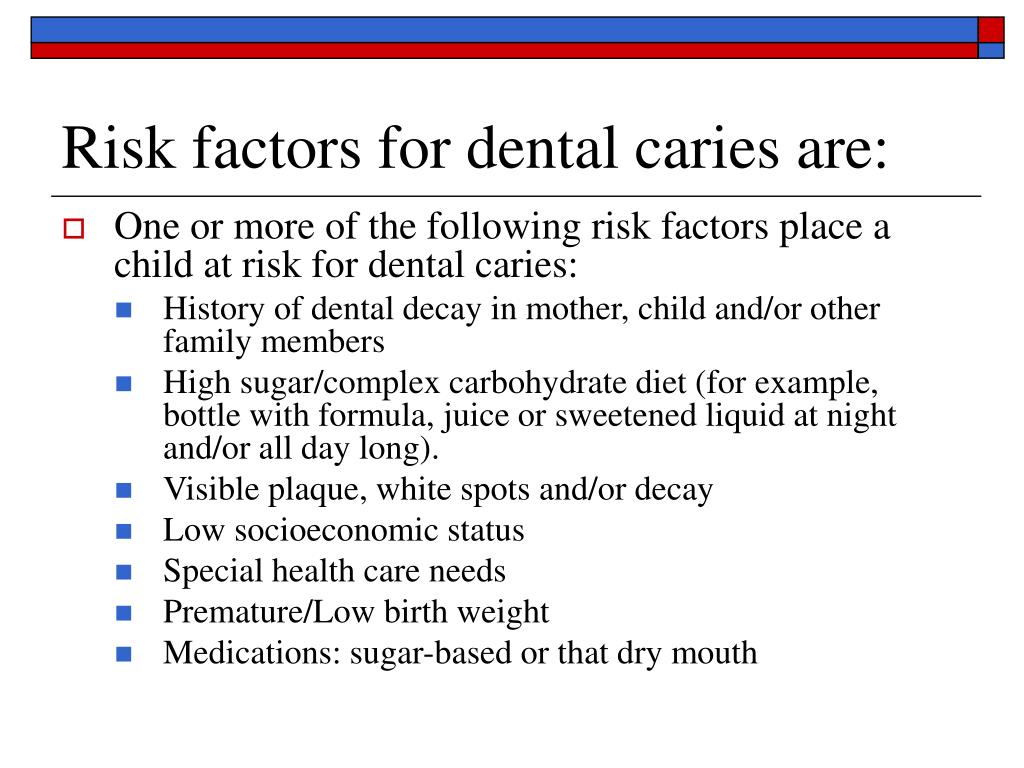 Risk factors for dental caries are:

One or more of the following risk factors place a child at risk for dental caries:

History of dental decay in mother, child and/or other family members

High sugar/complex carbohydrate diet (for example, bottle with formula, juice or sweetened liquid at night and/or all day long).

Visible plaque, white spots and/or decay

Low socioeconomic status

Special health care needs

Premature/Low birth weight

Medications: sugar-based or that dry mouth